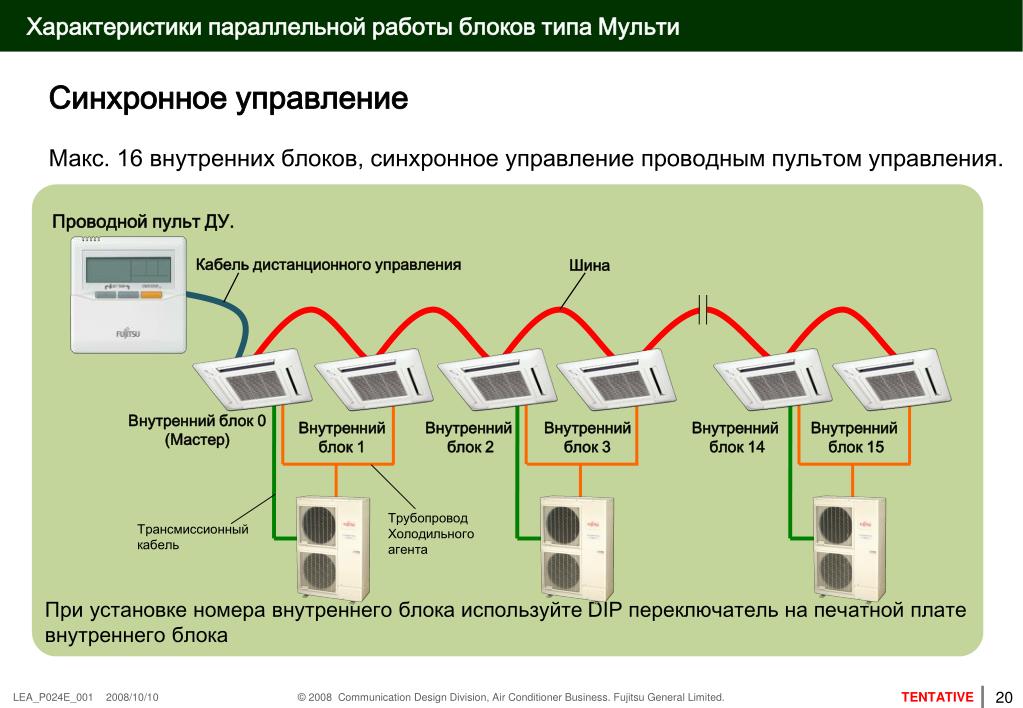 Характеристики параллельной работы блоков типа Мульти

Синхронное управление

Макс. 16 внутренних блоков, синхронное управление проводным пультом управления.

Проводной пульт ДУ.

FUJITSU

Кабель дистанционного управления

Шина

Внутренний блок 0 (Мастер)

Внутренний блок 1

Внутренний блок 2

Внутренний блок 3

Внутренний блок 14

Внутренний блок 15

Трансмиссионный кабель

Трубопровод Холодильного агента

При установке номера внутреннего блока используйте DIP переключатель на печатной плате внутреннего блока

LEA_P024E_001 2008/10/10

© 2008 Communication Design Division, Air Conditioner Business. Fujitsu General Limited.

TENTATIVE

20